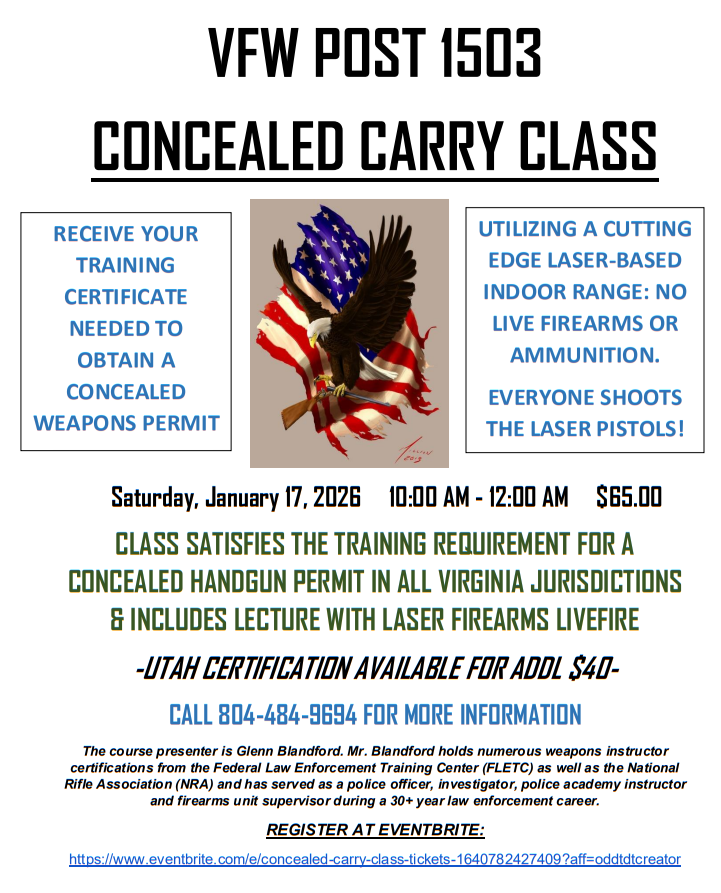 VFW POST 1503

CONCEALED CARRY CLASS

RECEIVE YOUR TRAINING CERTIFICATE NEEDED TO OBTAIN A CONCEALED WEAPONS PERMIT

UTILIZING A CUTTING EDGE LASER-BASED INDOOR RANGE: NO LIVE FIREARMS OR AMMUNITION.

EVERYONE SHOOTS THE LASER PISTOLS!

Saturday, January 17, 2026 10:00 AM - 12:00 AM $65.00

CLASS SATISFIES THE TRAINING REQUIREMENT FOR A CONCEALED HANDGUN PERMIT IN ALL VIRGINIA JURISDICTIONS & INCLUDES LECTURE WITH LASER FIREARMS LIVEFIRE

-UTAH CERTIFICATION AVAILABLE FOR ADDL $40-

CALL 804-484-9694 FOR MORE INFORMATION

The course presenter is Glenn Blandford. Mr. Blandford holds numerous weapons instructor certifications from the Federal Law Enforcement Training Center (FLETC) as well as the National Rifle Association (NRA) and has served as a police officer, investigator, police academy instructor and firearms unit supervisor during a 30+ year law enforcement career.

REGISTER AT EVENTBRITE:

https://www.eventbrite.com/e/concealed-carry-class-tickets-1640782427409?aff=oddtdtcreator